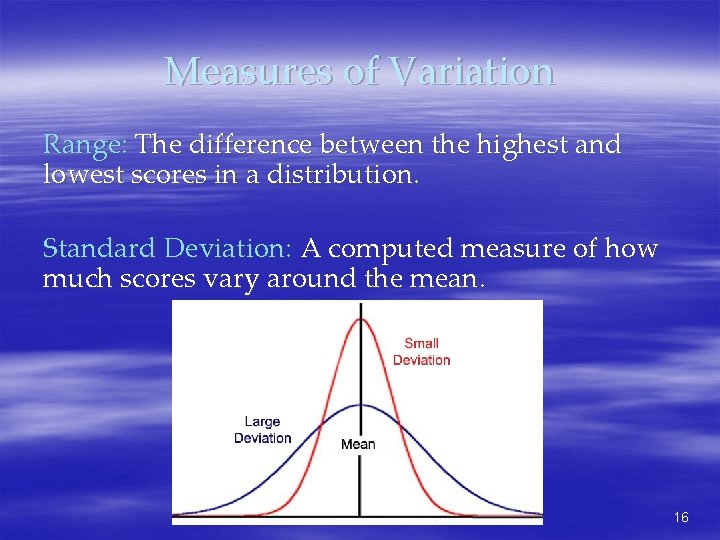 Measures of Variation

Range: The difference between the highest and lowest scores in a distribution.

Standard Deviation: A computed measure of how much scores vary around the mean.

Small Deviation

Large Deviation

Mean

16